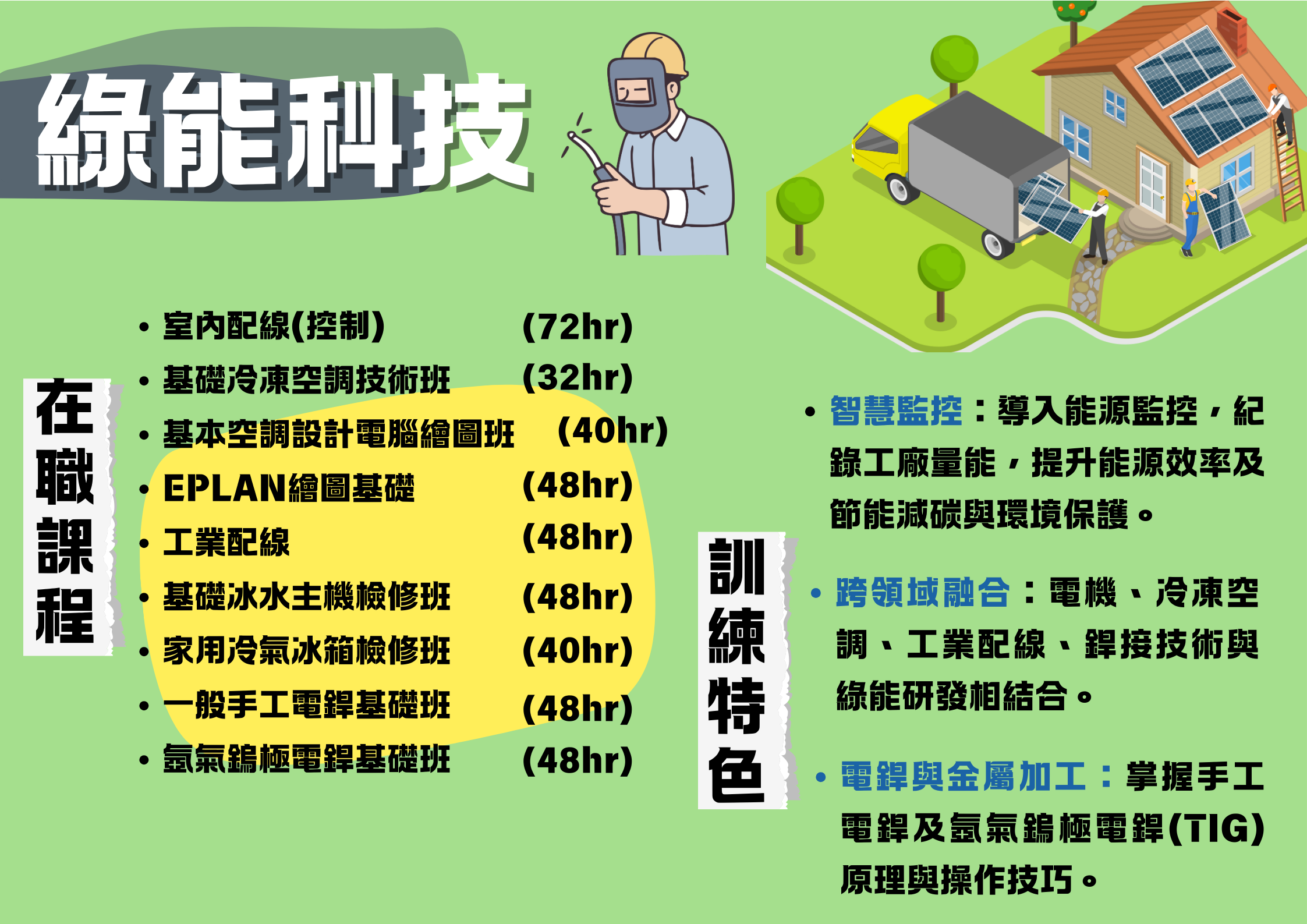 綠能科技

在職課程

• 室內配線(控制) (72hr)
• 基礎冷凍空調技術班 (32hr)
• 基本空調設計電腦繪圖班 (40hr)
• EPLAN繪圖基礎 (48hr)
• 工業配線 (48hr)
• 基礎冰水主機檢修班 (48hr)
• 家用冷氣冰箱檢修班 (40hr)
• 一般手工電銲基礎班 (48hr)
• 氬氣鎢極電銲基礎班 (48hr)

訓練特色

• 智慧監控：導入能源監控，紀錄工廠量能，提升能源效率及節能減碳與環境保護。

• 跨領域融合：電機、冷凍空調、工業配線、銲接技術與綠能研發相結合。

• 電銲與金屬加工：掌握手工電銲及氬氣鎢極電銲(TIG)原理與操作技巧。